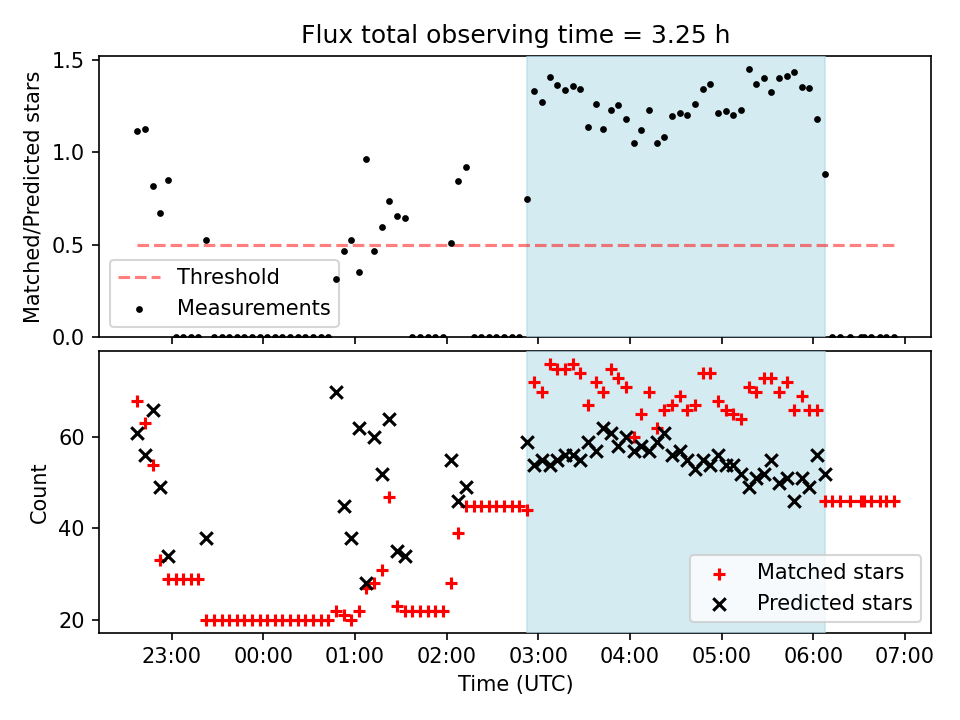 Flux total observing time = 3.25 h

Matched/Predicted stars

1.5
1.0
0.5
0.0

Threshold
Measurements

Count

60
40
20

Matched stars
Predicted stars

23:00 00:00 01:00 02:00 03:00 04:00 05:00 06:00 07:00

Time (UTC)